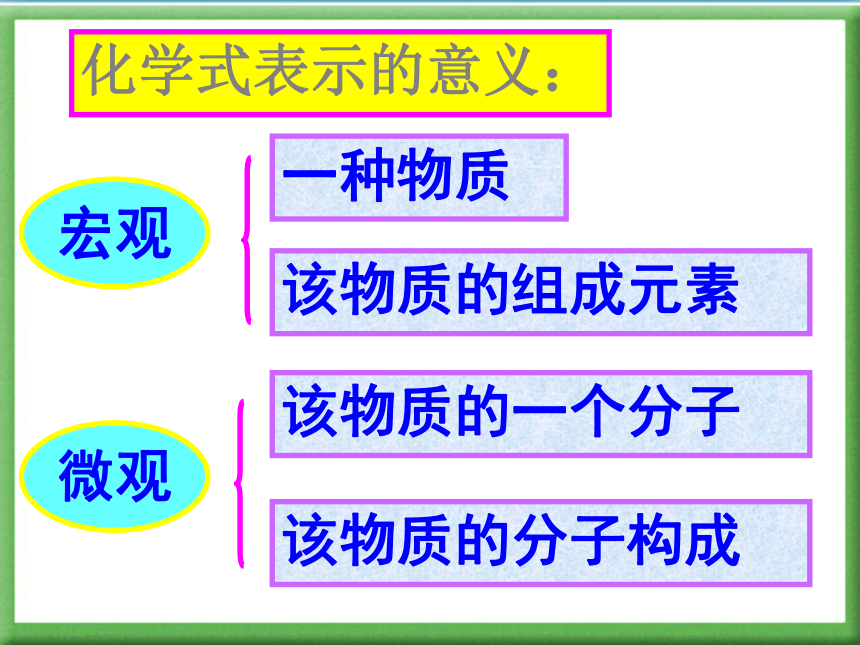 化学式表示的意义：

宏观

一种物质

该物质的组成元素

微观

该物质的一个分子

该物质的分子构成